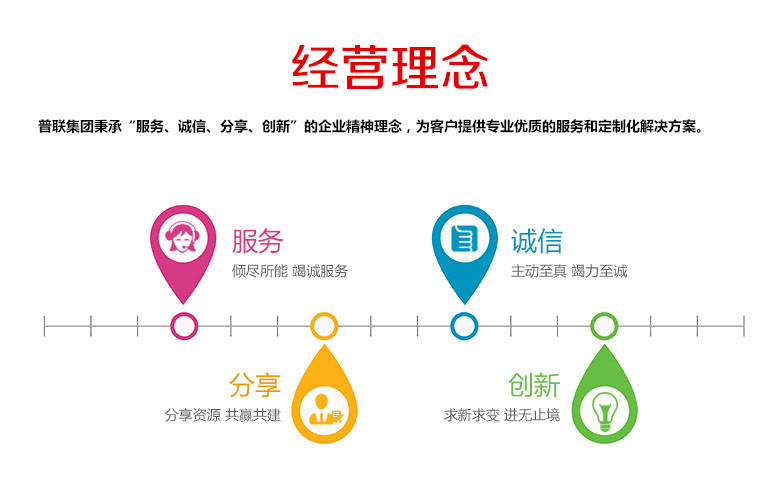 经营理念

普联集团秉承“服务、诚信、分享、创新”的企业精神理念，为客户提供专业优质的服务和定制化解决方案。

服务
倾尽所能 竭诚服务

诚信
主动至真 竭力至诚

分享
分享资源 共赢共建

创新
求新求变 进无止境